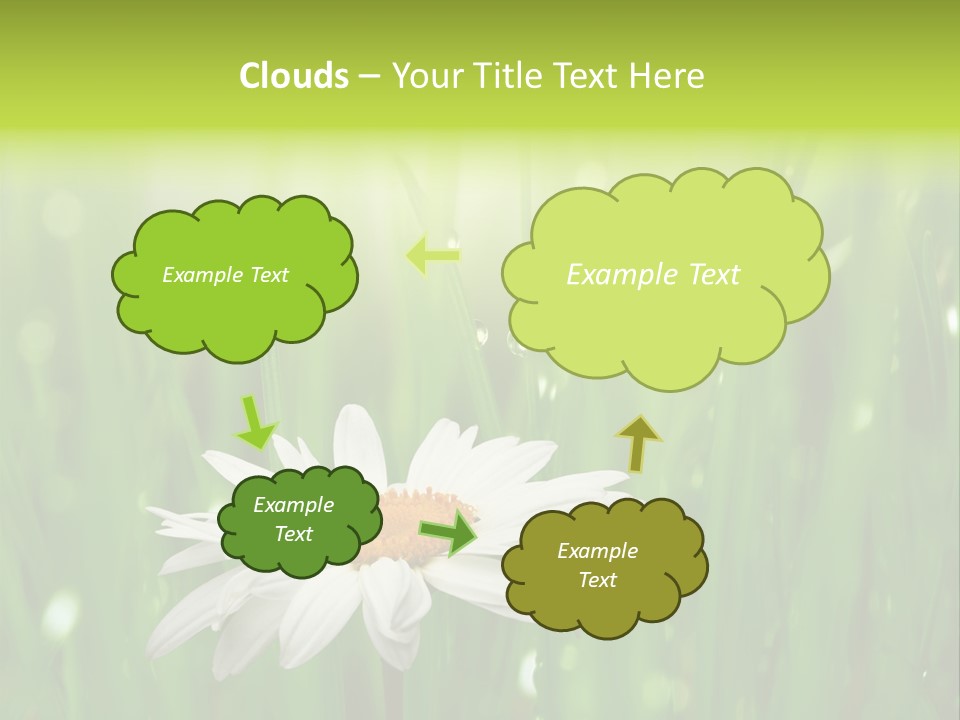 Clouds – Your Title Text Here

Example Text

Example Text

Example Text

Example Text